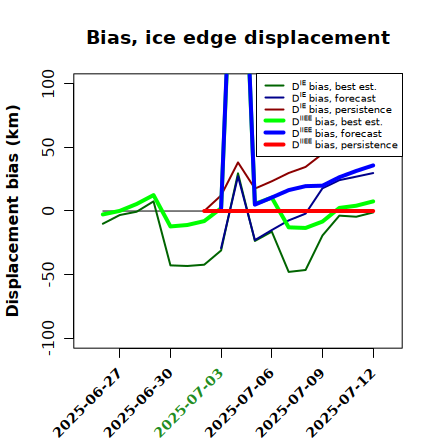 Bias, ice edge displacement

Displacement bias (km)

100
50
0
-50
-100

$D^{IE}$ bias, best est.
$D^{IE}$ bias, forecast
$D^{IE}$ bias, persistence
$D^{IIEE}$ bias, best est.
$D^{IIEE}$ bias, forecast
$D^{IIEE}$ bias, persistence

2025-06-27
2025-06-30
2025-07-03
2025-07-06
2025-07-09
2025-07-12